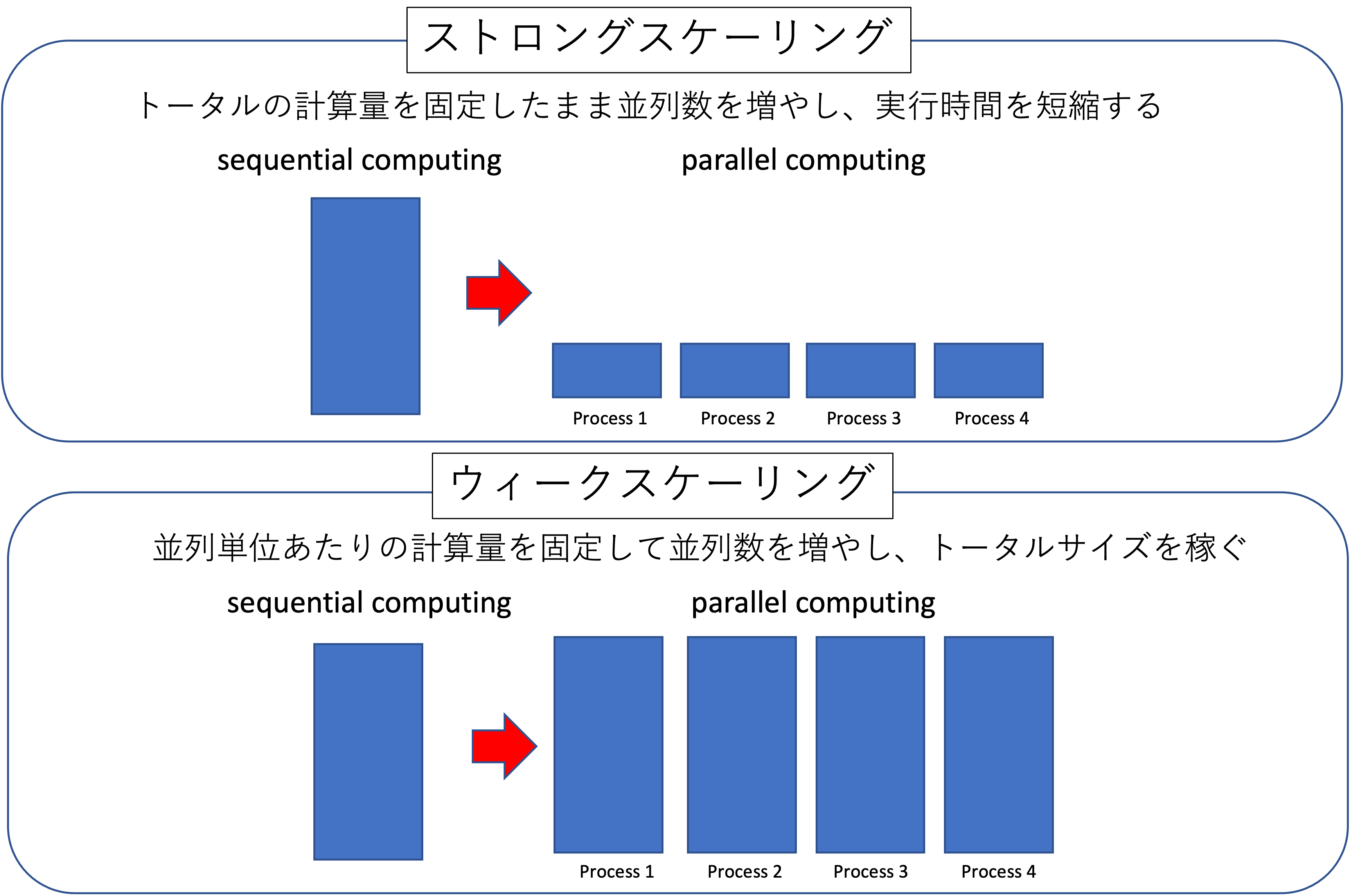 ストロングスケーリング

トータルの計算量を固定したまま並列数を増やし、実行時間を短縮する

sequential computing

parallel computing

Process 1

Process 2

Process 3

Process 4

ウィークスケーリング

並列単位あたりの計算量を固定して並列数を増やし、トータルサイズを稼ぐ

sequential computing

parallel computing

Process 1

Process 2

Process 3

Process 4